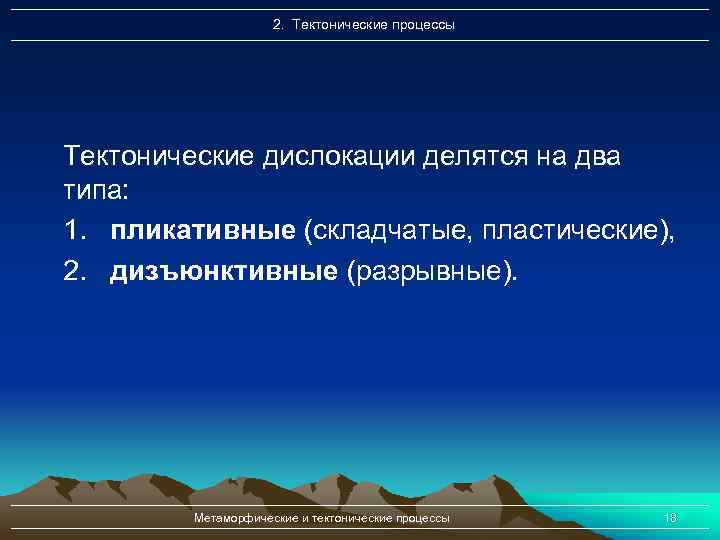 2. Тектонические процессы

Тектонические дислокации делятся на два типа:

1. пликативные (складчатые, пластические),
2. дизъюнктивные (разрывные).

Метаморфические и тектонические процессы

18